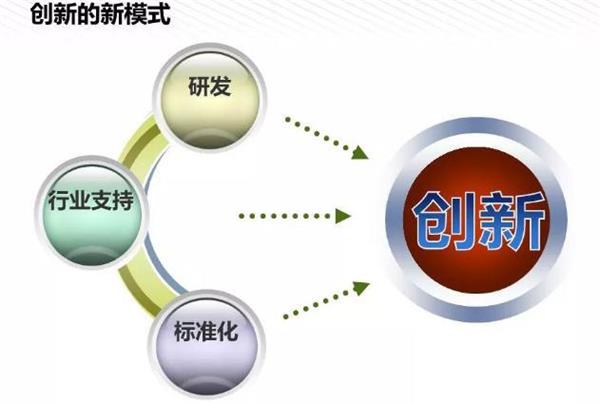 创新的新模式

研发

行业支持

标准化

创新